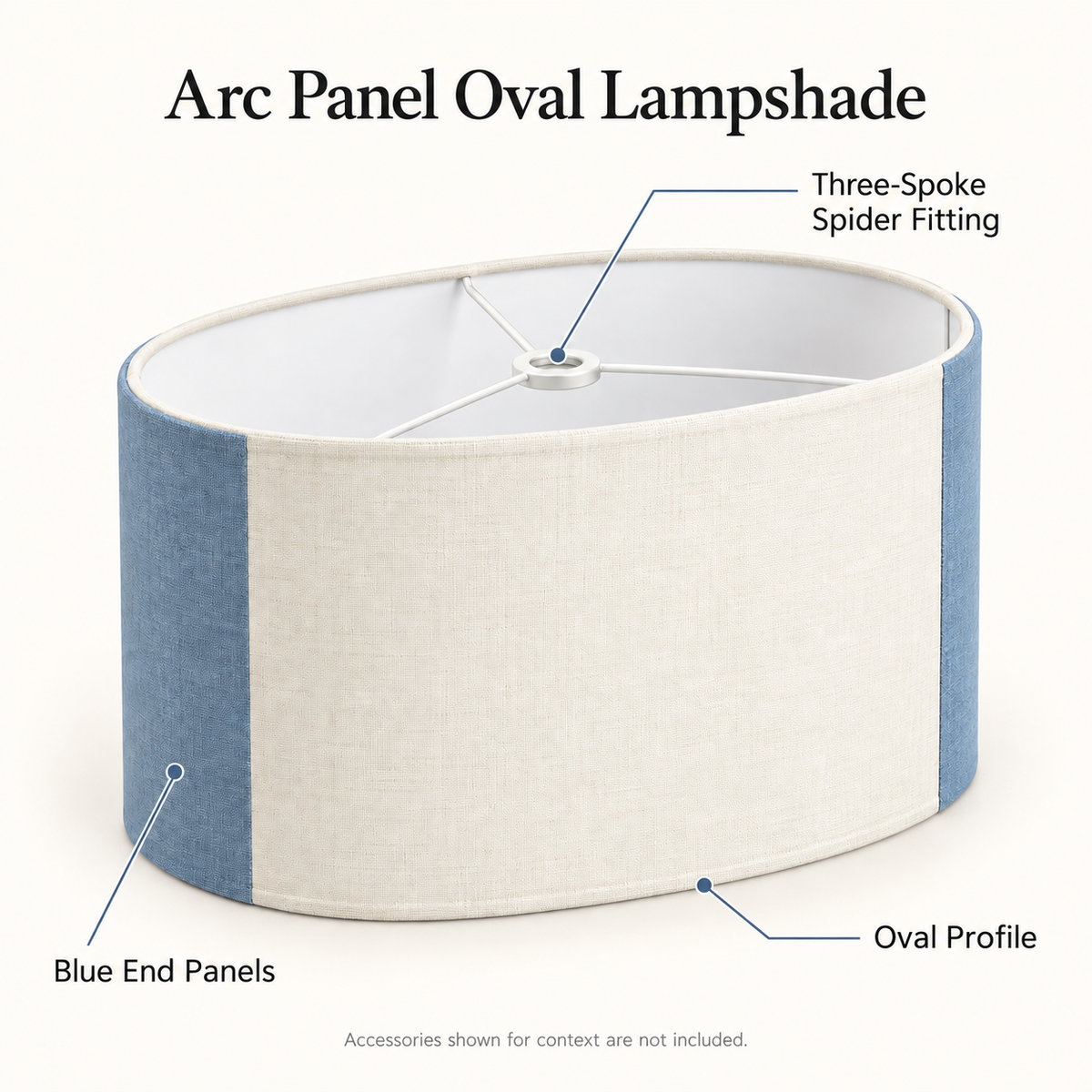 Arc Panel Oval Lampshade

Three-Spoke
Spider Fitting

Blue End Panels

Oval Profile

Accessories shown for context are not included.